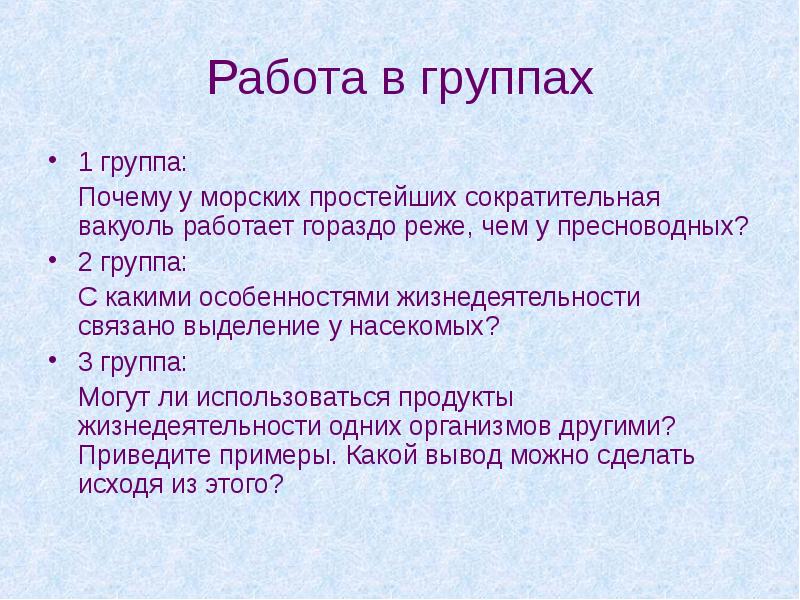 Работа в группах

• 1 группа:

Почему у морских простейших сократительная вакуоль работает гораздо реже, чем у пресноводных?

• 2 группа:

С какими особенностями жизнедеятельности связано выделение у насекомых?

• 3 группа:

Могут ли использоваться продукты жизнедеятельности одних организмов другими? Приведите примеры. Какой вывод можно сделать исходя из этого?